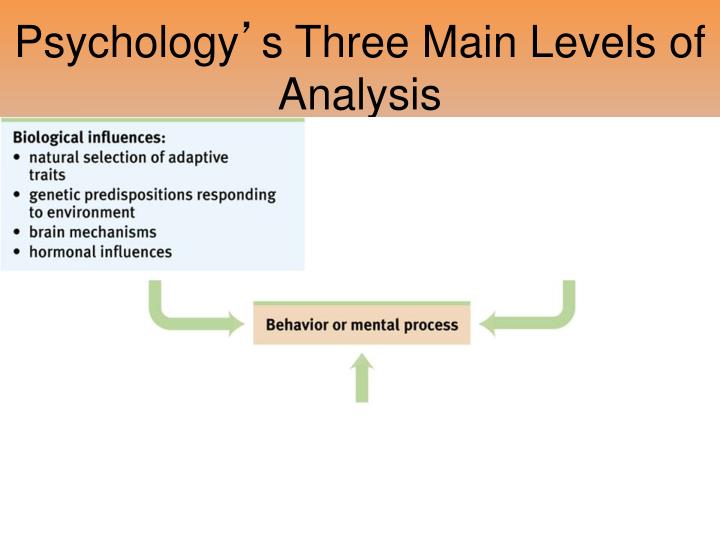 Psychology's Three Main Levels of Analysis

Biological influences:
• natural selection of adaptive traits
• genetic predispositions responding to environment
• brain mechanisms
• hormonal influences

Behavior or mental process